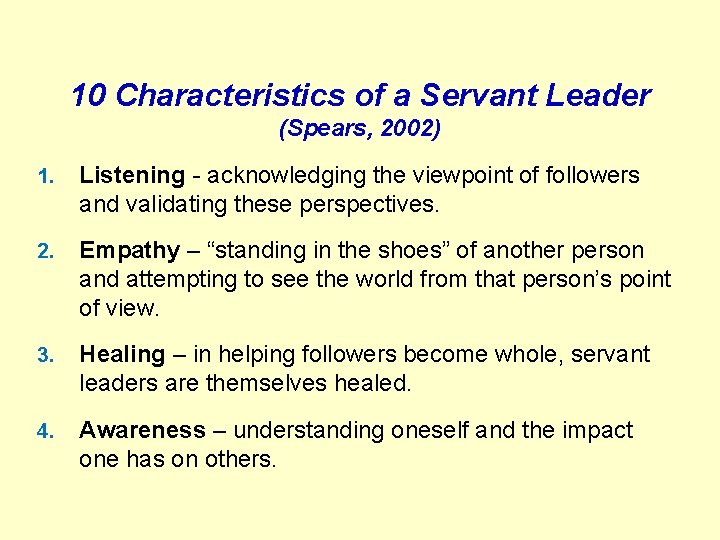 10 Characteristics of a Servant Leader
(Spears, 2002)

1. Listening - acknowledging the viewpoint of followers and validating these perspectives.

2. Empathy – “standing in the shoes” of another person and attempting to see the world from that person’s point of view.

3. Healing – in helping followers become whole, servant leaders are themselves healed.

4. Awareness – understanding oneself and the impact one has on others.